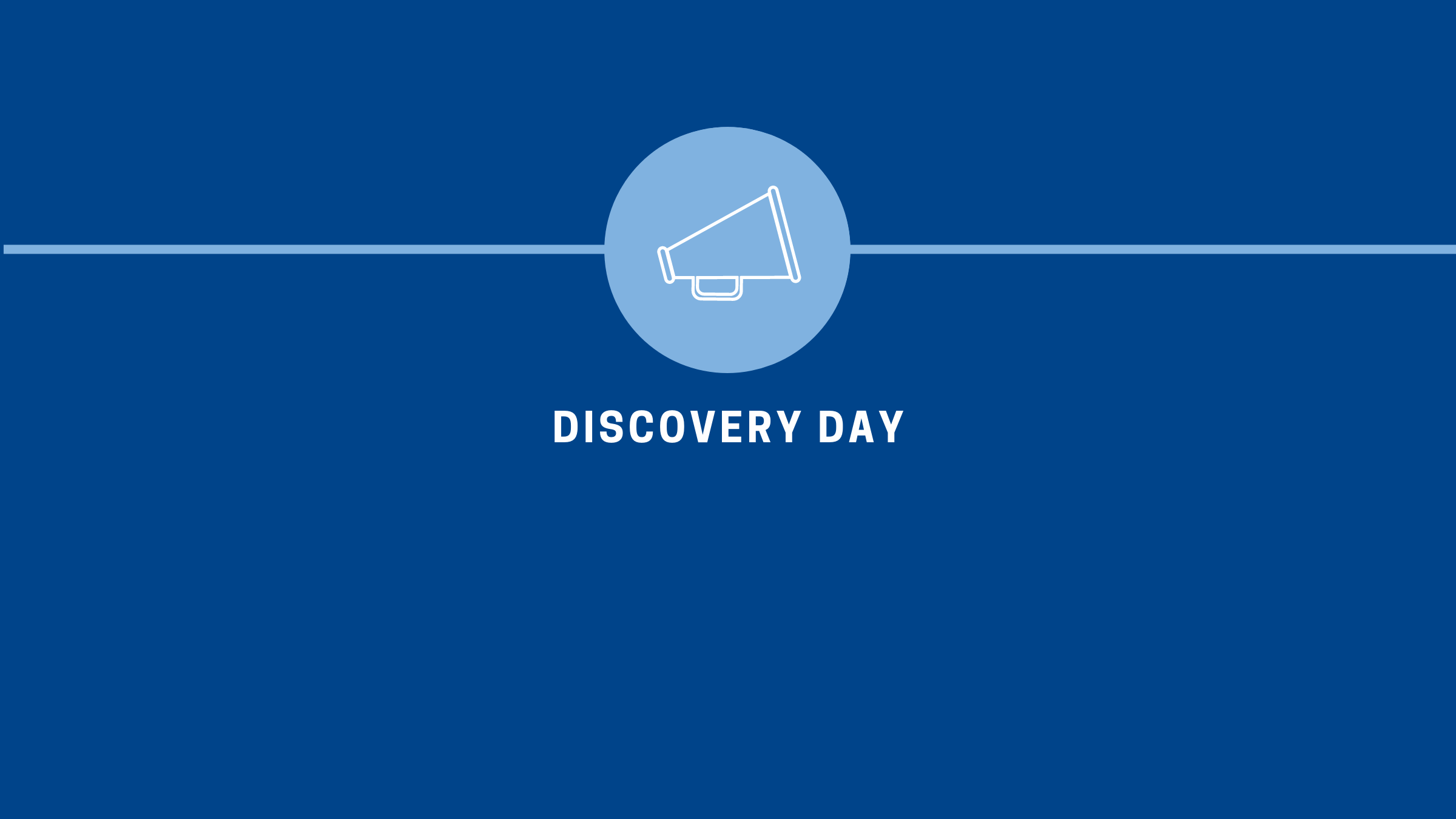 DISCOVERY DAY